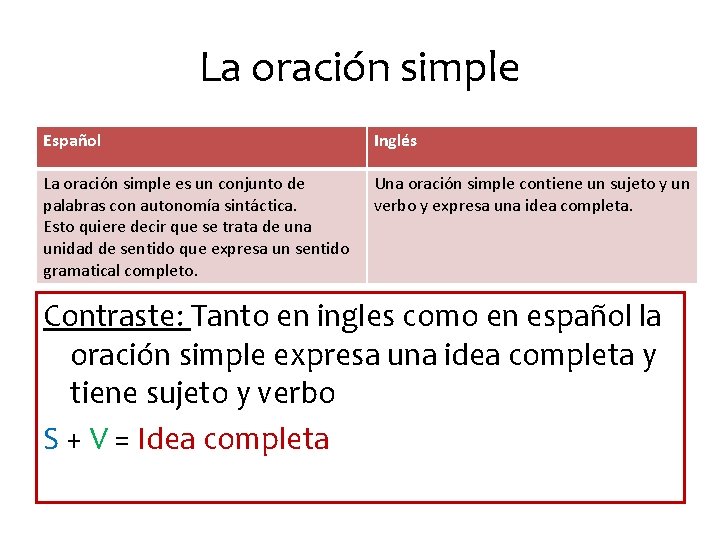 La oración simple

| Español | Inglés |
|---|---|
| La oración simple es un conjunto de palabras con autonomía sintáctica. Esto quiere decir que se trata de una unidad de sentido que expresa un sentido gramatical completo. | Una oración simple contiene un sujeto y un verbo y expresa una idea completa. |

Contraste: Tanto en ingles como en español la oración simple expresa una idea completa y tiene sujeto y verbo

S + V = Idea completa